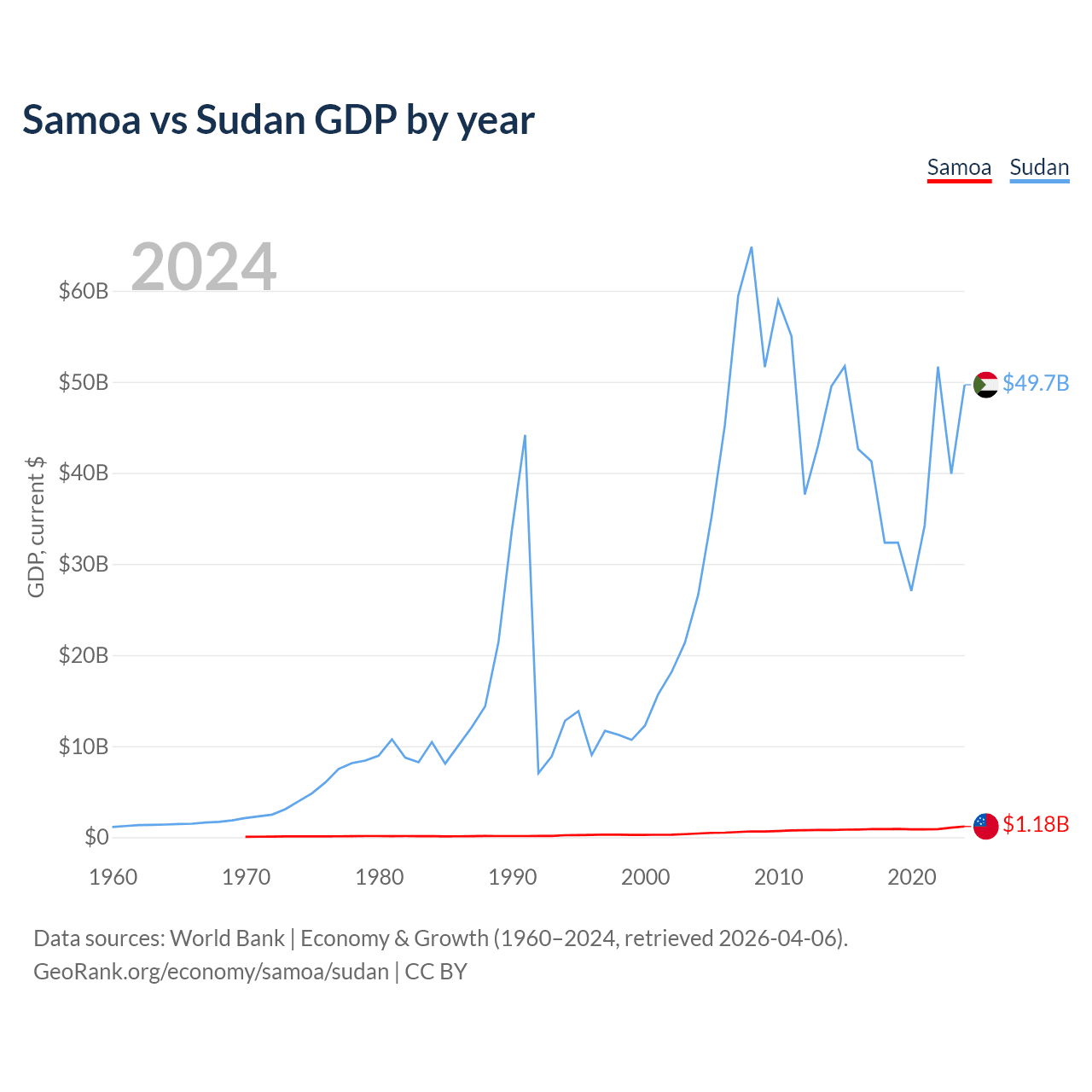 Samoa vs Sudan GDP by year

Samoa Sudan

2024

GDP, current $

$60B
$50B
$40B
$30B
$20B
$10B
$0

$49.7B
$1.18B

1960 1970 1980 1990 2000 2010 2020

Data sources: World Bank | Economy & Growth (1960–2024, retrieved 2026-04-06).
GeoRank.org/economy/samoa/sudan | CC BY